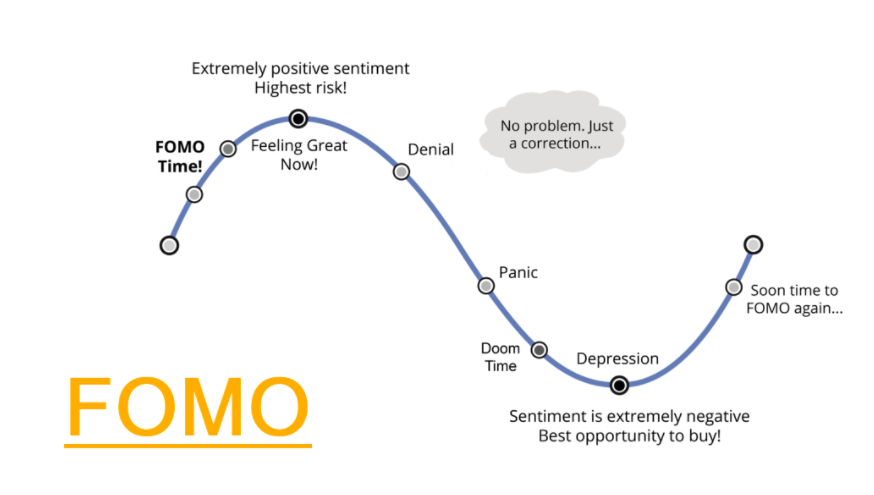 Extremely positive sentiment
Highest risk!

FOMO Time!

Feeling Great Now!

Denial

No problem. Just a correction...

Panic

Doom Time

Depression

Soon time to FOMO again...

Sentiment is extremely negative
Best opportunity to buy!

FOMO